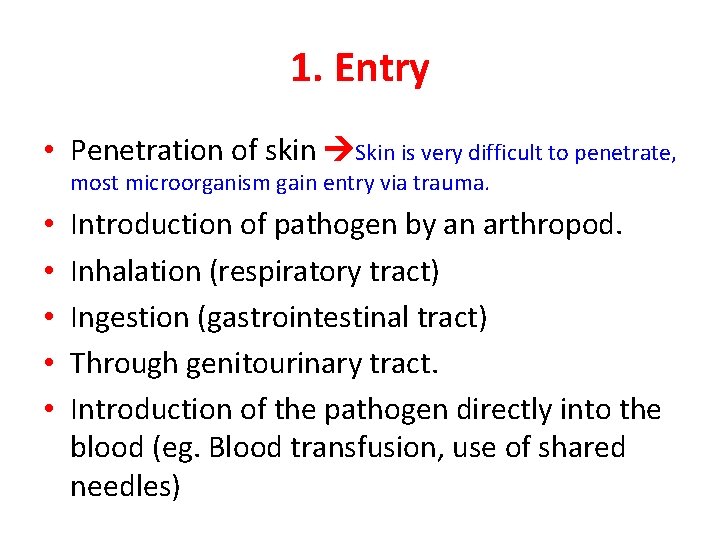 1. Entry

• Penetration of skin →Skin is very difficult to penetrate, most microorganism gain entry via trauma.
• Introduction of pathogen by an arthropod.
• Inhalation (respiratory tract)
• Ingestion (gastrointestinal tract)
• Through genitourinary tract.
• Introduction of the pathogen directly into the blood (eg. Blood transfusion, use of shared needles)